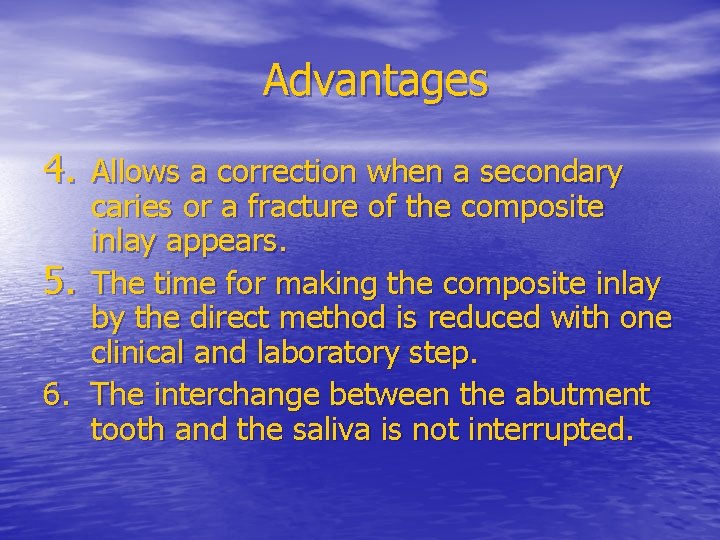 Advantages

4. Allows a correction when a secondary caries or a fracture of the composite inlay appears.

5. The time for making the composite inlay by the direct method is reduced with one clinical and laboratory step.

6. The interchange between the abutment tooth and the saliva is not interrupted.